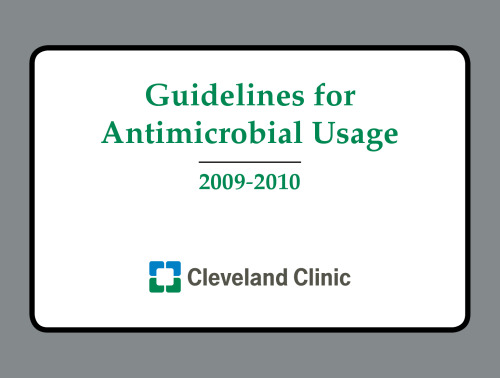 Guidelines for Antimicrobial Usage

2009-2010

Cleveland Clinic